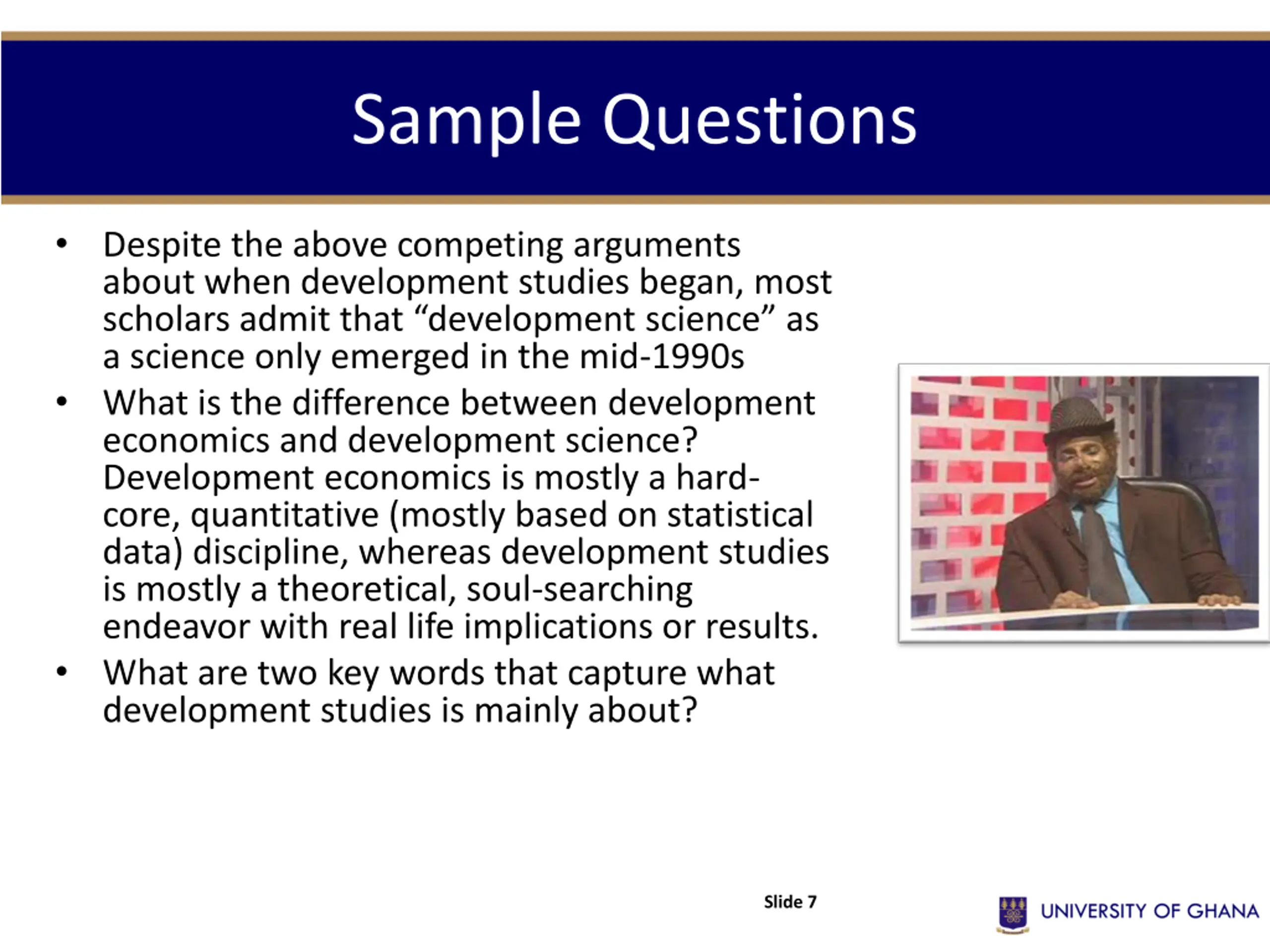 Sample Questions

• Despite the above competing arguments about when development studies began, most scholars admit that “development science” as a science only emerged in the mid-1990s

• What is the difference between development economics and development science? Development economics is mostly a hard-core, quantitative (mostly based on statistical data) discipline, whereas development studies is mostly a theoretical, soul-searching endeavor with real life implications or results.

• What are two key words that capture what development studies is mainly about?

Slide 7

UNIVERSITY OF GHANA